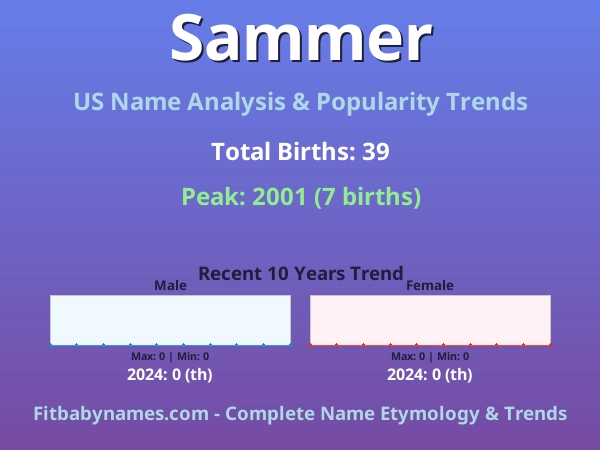 Sammer

US Name Analysis & Popularity Trends

Total Births: 39

Peak: 2001 (7 births)

Recent 10 Years Trend

Male

Max: 0 | Min: 0

2024: 0 (th)

Female

Max: 0 | Min: 0

2024: 0 (th)

Fitbabynames.com - Complete Name Etymology & Trends